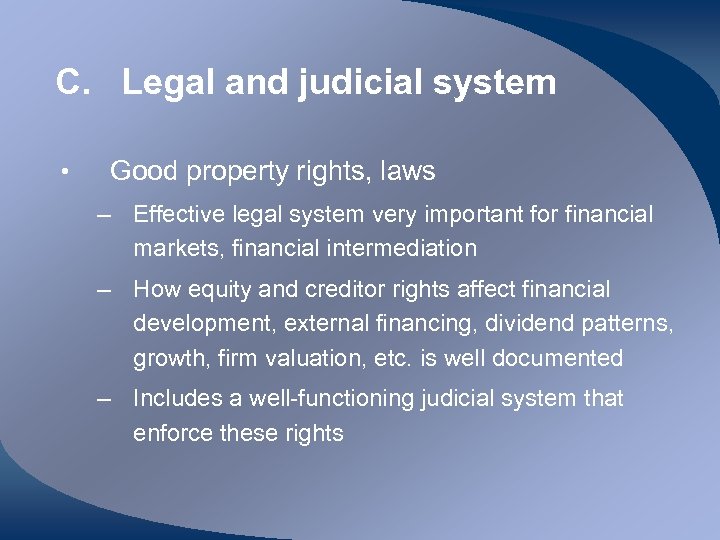 C. Legal and judicial system

• Good property rights, laws

– Effective legal system very important for financial markets, financial intermediation

– How equity and creditor rights affect financial development, external financing, dividend patterns, growth, firm valuation, etc. is well documented

– Includes a well-functioning judicial system that enforce these rights